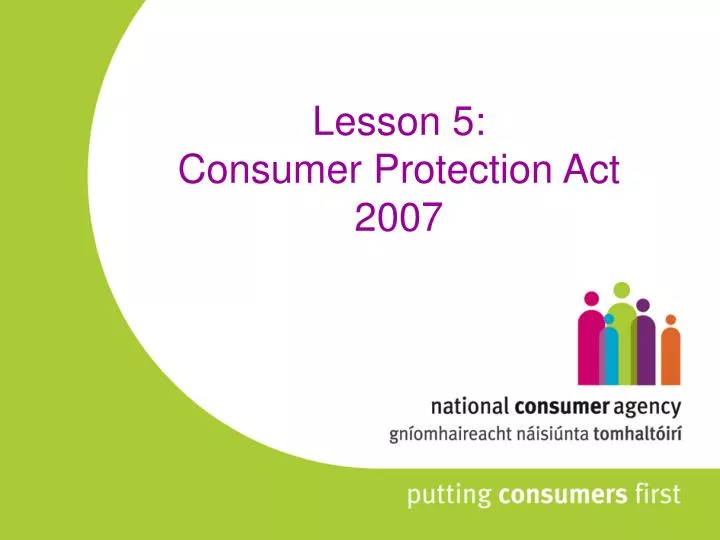 Lesson 5:
Consumer Protection Act 2007

national consumer agency
gníomhaireacht náisiúnta tomhaltóirí

putting consumers first